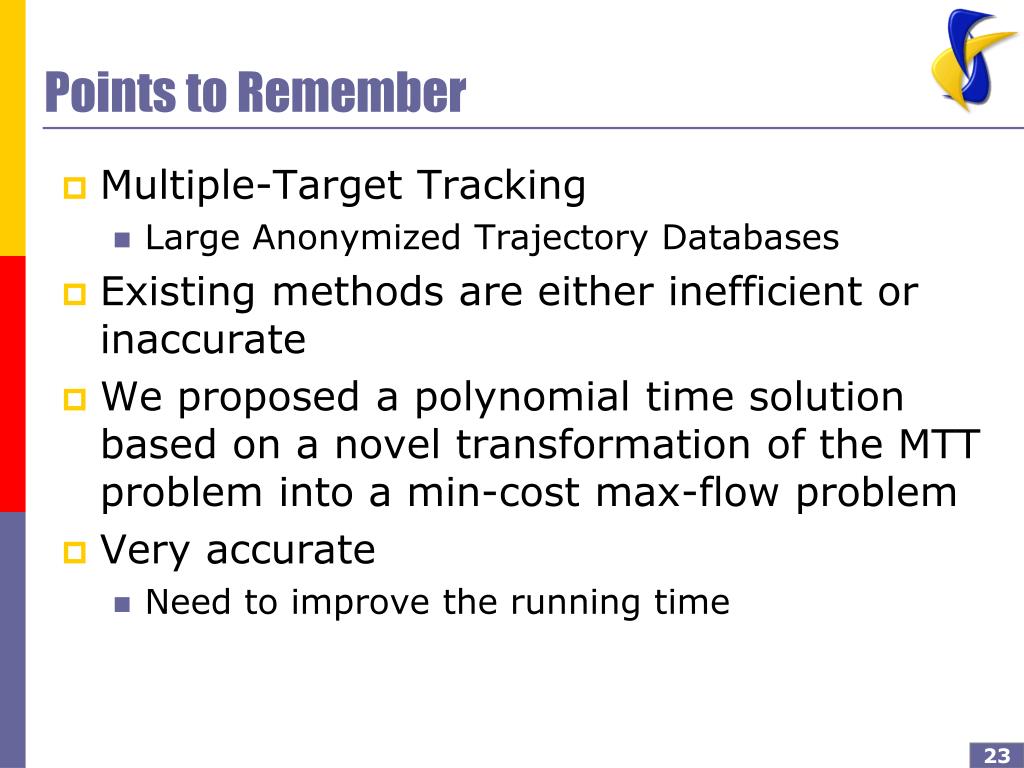 Points to Remember

Multiple-Target Tracking

Large Anonymized Trajectory Databases

Existing methods are either inefficient or inaccurate

We proposed a polynomial time solution based on a novel transformation of the MTT problem into a min-cost max-flow problem

Very accurate

Need to improve the running time

23